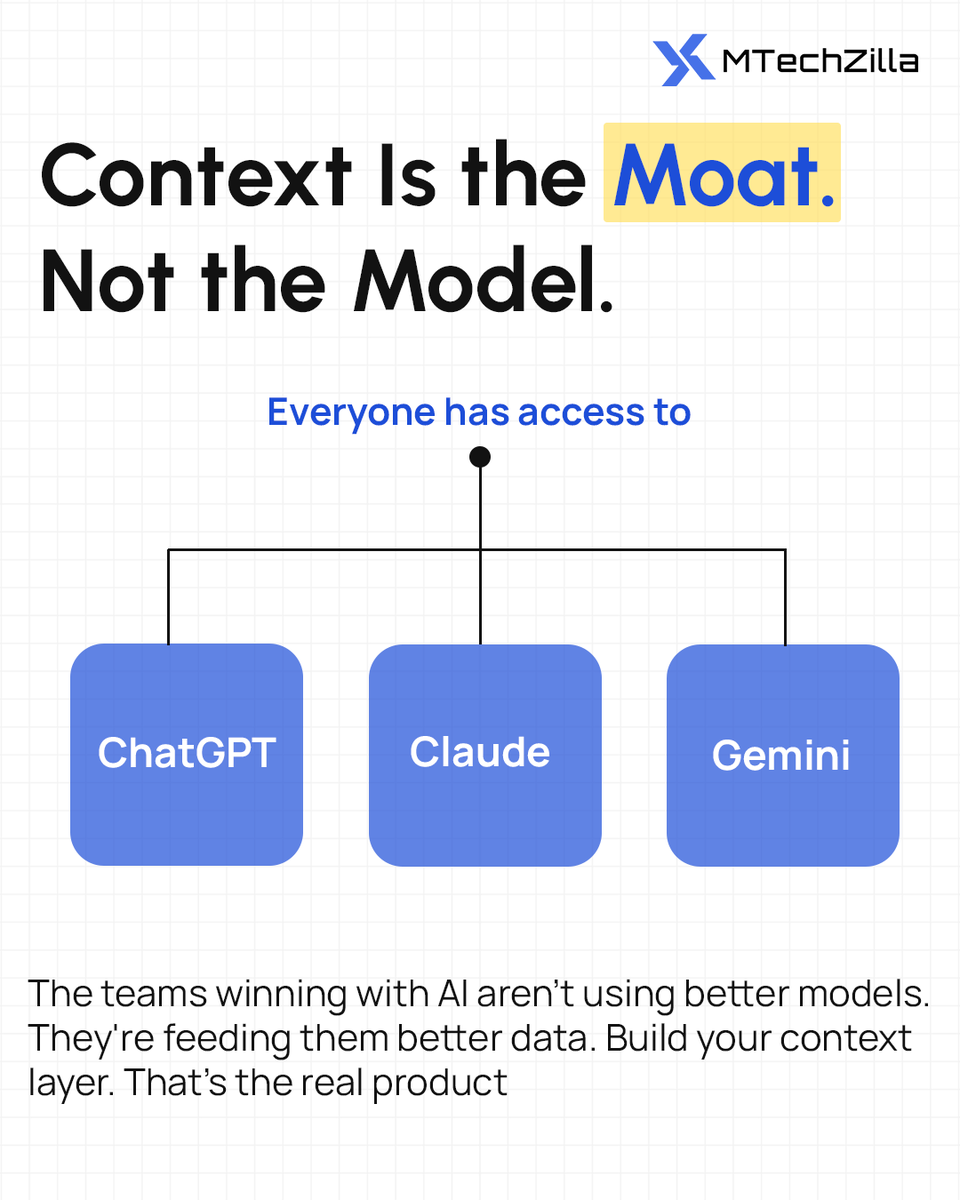 MTechZilla

Context Is the Moat. Not the Model.

Everyone has access to

ChatGPT

Claude

Gemini

The teams winning with AI aren't using better models. They're feeding them better data. Build your context layer. That's the real product